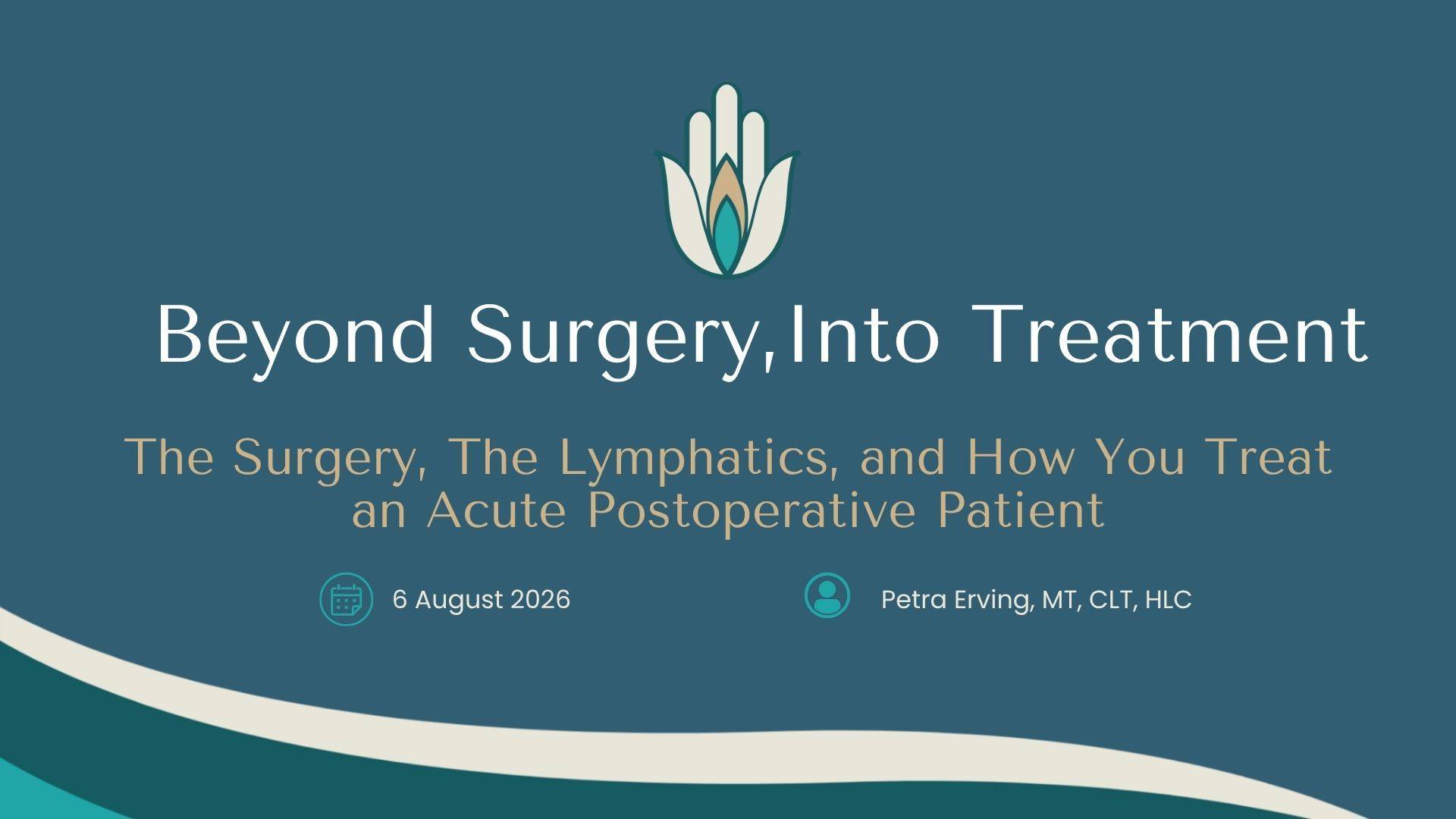 Beyond Surgery,Into Treatment

The Surgery, The Lymphatics, and How You Treat an Acute Postoperative Patient

6 August 2026

Petra Erving, MT, CLT, HLC